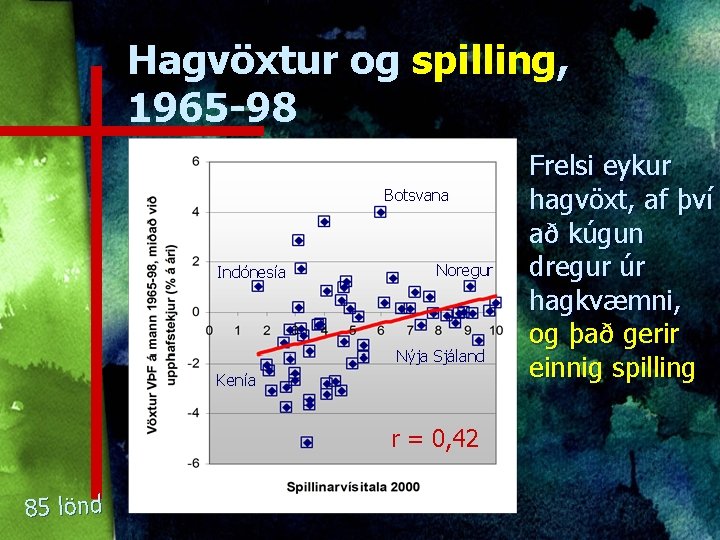 Hagvöxtur og spilling, 1965-98

Vöxtur VÞF á mann 1965-98, miðað við upphafstekjur (% á ári)

6
4
2
0
-2
-4
-6

0 1 2 3 4 5 6 7 8 9 10

Botsvana
Indónesía
Noregur
Nýja Sjáland
Kenía

r = 0,42

Spillinarvísitala 2000

Frelsi eykur hagvöxt, af því að kúgun dregur úr hagkvæmni, og það gerir einnig spilling

85 lönd